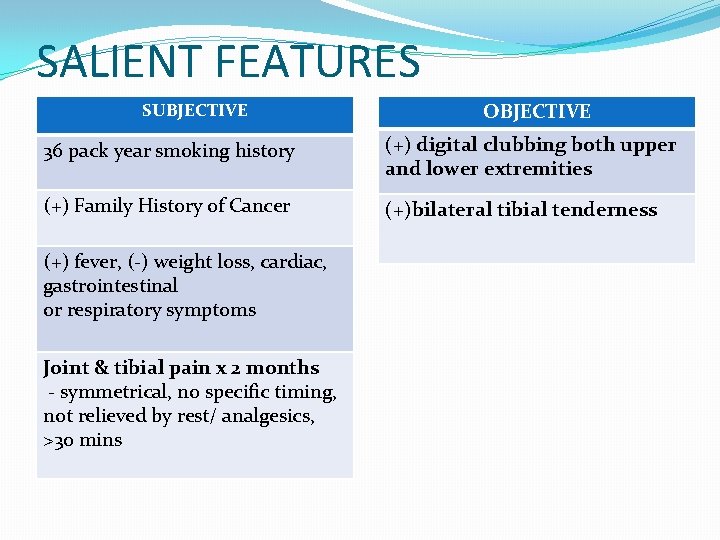 SALIENT FEATURES

| SUBJECTIVE |
|---|
| 36 pack year smoking history |
| (+) Family History of Cancer |
| (+) fever, (-) weight loss, cardiac, gastrointestinal or respiratory symptoms |
| Joint & tibial pain x 2 months - symmetrical, no specific timing, not relieved by rest/ analgesics, >30 mins |

| OBJECTIVE |
|---|
| (+) digital clubbing both upper and lower extremities |
| (+)bilateral tibial tenderness |